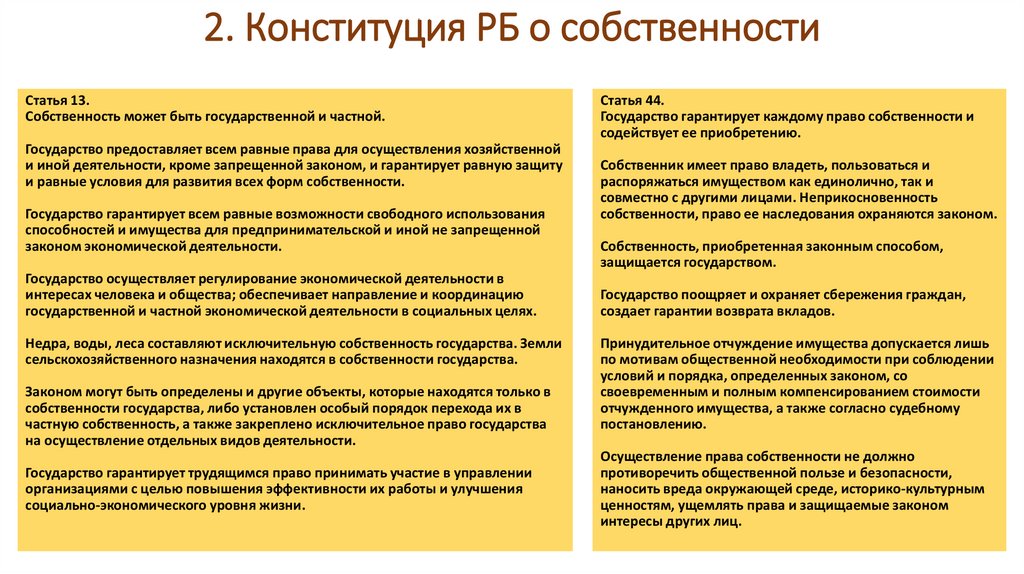 2. Конституция РБ о собственности

Статья 13.
Собственность может быть государственной и частной.

Государство предоставляет всем равные права для осуществления хозяйственной и иной деятельности, кроме запрещенной законом, и гарантирует равную защиту и равные условия для развития всех форм собственности.

Государство гарантирует всем равные возможности свободного использования способностей и имущества для предпринимательской и иной не запрещенной законом экономической деятельности.

Государство осуществляет регулирование экономической деятельности в интересах человека и общества; обеспечивает направление и координацию государственной и частной экономической деятельности в социальных целях.

Недра, воды, леса составляют исключительную собственность государства. Земли сельскохозяйственного назначения находятся в собственности государства.

Законом могут быть определены и другие объекты, которые находятся только в собственности государства, либо установлен особый порядок перехода их в частную собственность, а также закреплено исключительное право государства на осуществление отдельных видов деятельности.

Государство гарантирует трудящимся право принимать участие в управлении организациями с целью повышения эффективности их работы и улучшения социально-экономического уровня жизни.

Статья 44.
Государство гарантирует каждому право собственности и содействует ее приобретению.

Собственник имеет право владеть, пользоваться и распоряжаться имуществом как единолично, так и совместно с другими лицами. Неприкосновенность собственности, право ее наследования охраняются законом.

Собственность, приобретенная законным способом, защищается государством.

Государство поощряет и охраняет сбережения граждан, создает гарантии возврата вкладов.

Принудительное отчуждение имущества допускается лишь по мотивам общественной необходимости при соблюдении условий и порядка, определенных законом, со своевременным и полным компенсированием стоимости отчужденного имущества, а также согласно судебному постановлению.

Осуществление права собственности не должно противоречить общественной пользе и безопасности, наносить вреда окружающей среде, историко-культурным ценностям, ущемлять права и защищаемые законом интересы других лиц.